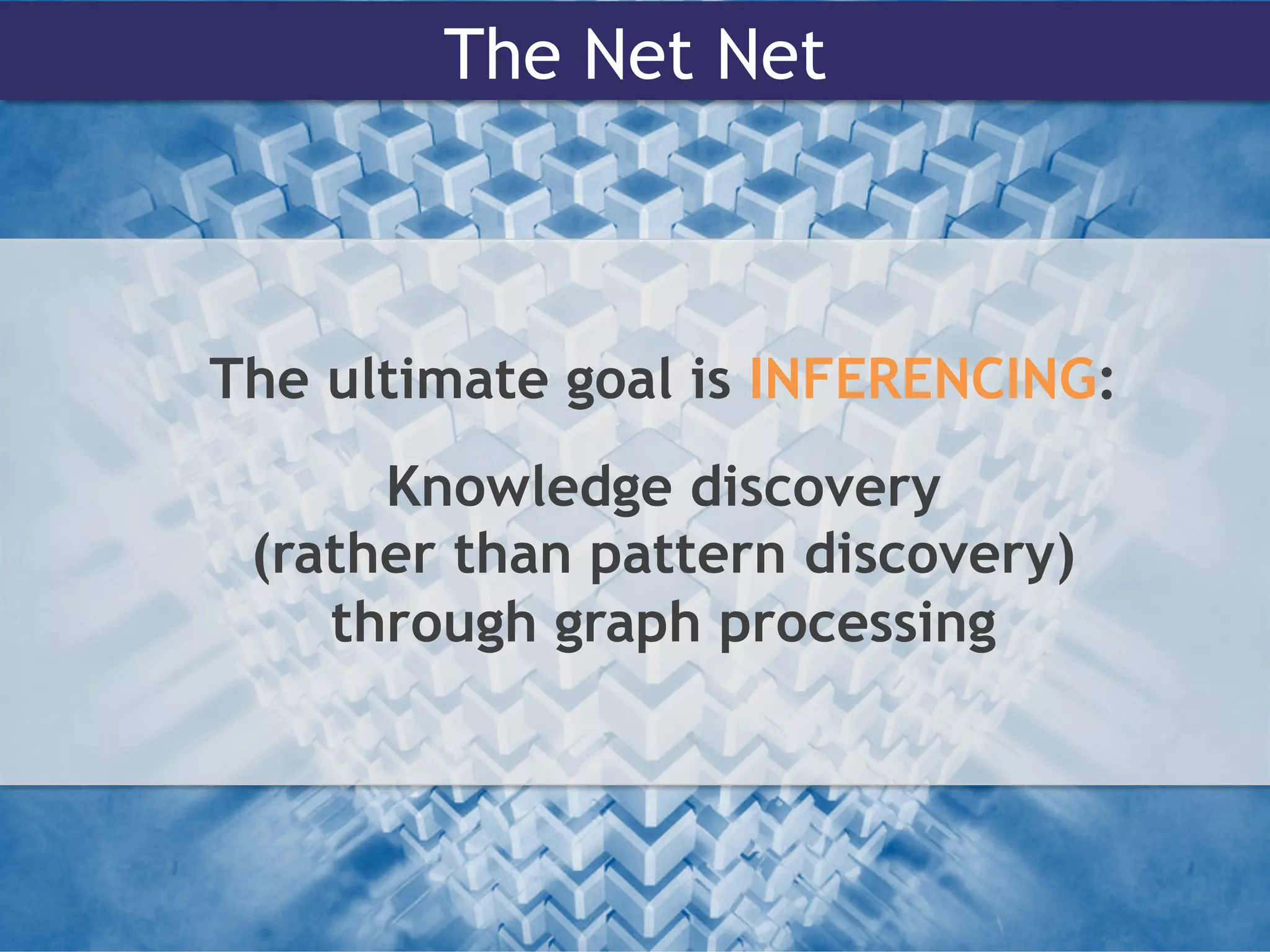 The Net Net

The ultimate goal is INFERENCING:

Knowledge discovery
(rather than pattern discovery)
through graph processing